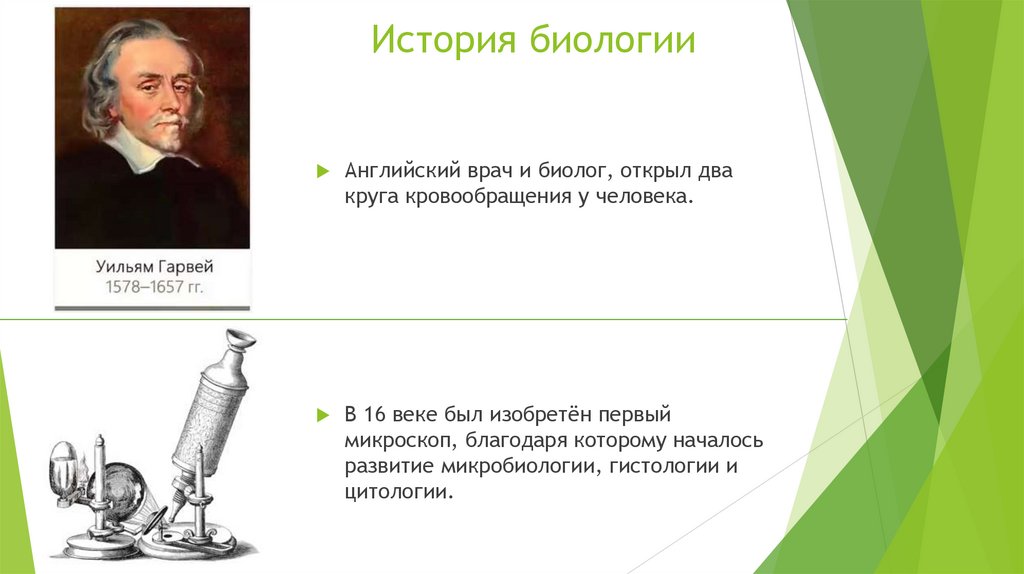 История биологии

Уильям Гарвей
1578–1657 гг.

Английский врач и биолог, открыл два круга кровообращения у человека.

В 16 веке был изобретён первый микроскоп, благодаря которому началось развитие микробиологии, гистологии и цитологии.